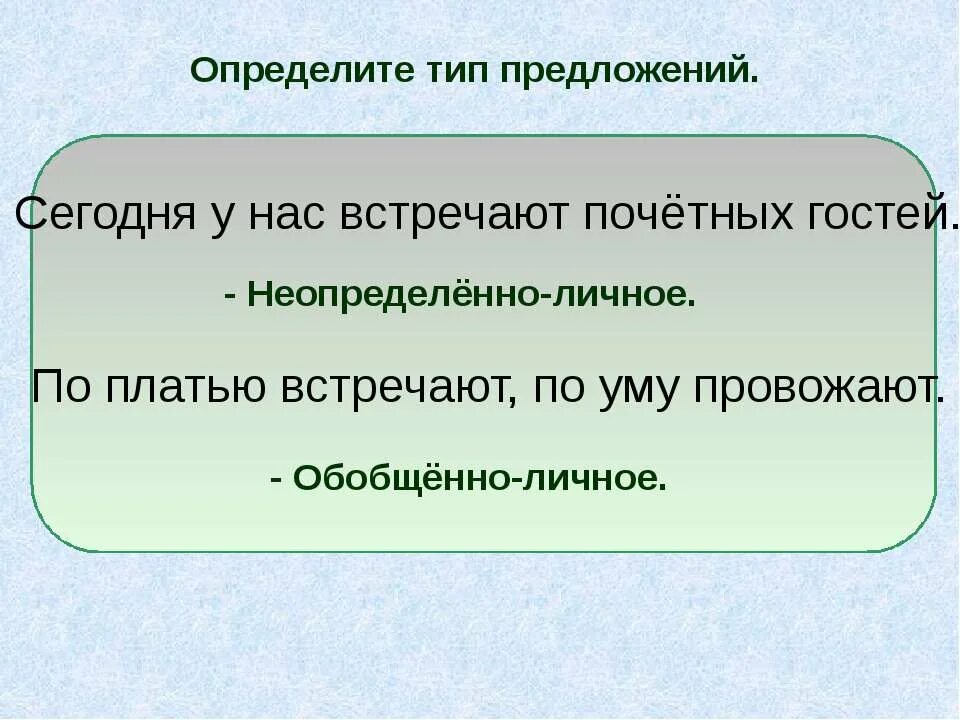 Определите тип предложений.

Сегодня у нас встречают почётных гостей.

- Неопределённо-личное.

По платью встречают, по уму провожают.

- Обобщённо-личное.